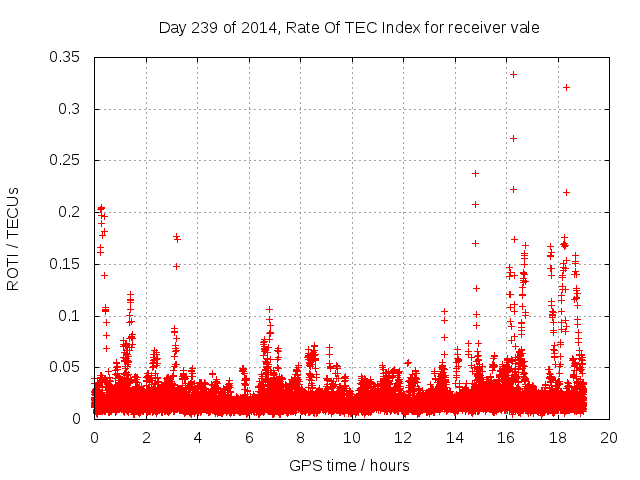 Day 239 of 2014, Rate Of TEC Index for receiver vale

ROTI / TECUs

0.35
0.3
0.25
0.2
0.15
0.1
0.05
0

0 2 4 6 8 10 12 14 16 18 20

GPS time / hours